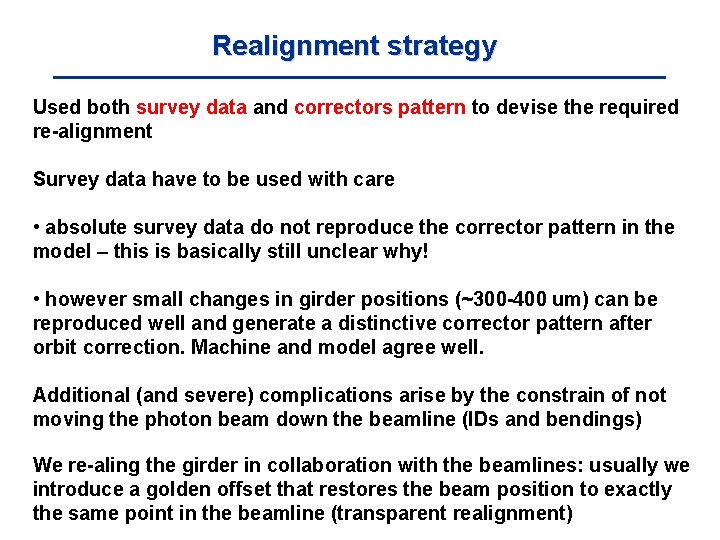 Realignment strategy

Used both survey data and correctors pattern to devise the required re-alignment

Survey data have to be used with care

• absolute survey data do not reproduce the corrector pattern in the model – this is basically still unclear why!

• however small changes in girder positions (~300-400 um) can be reproduced well and generate a distinctive corrector pattern after orbit correction. Machine and model agree well.

Additional (and severe) complications arise by the constrain of not moving the photon beam down the beamline (IDs and bendings)

We re-aling the girder in collaboration with the beamlines: usually we introduce a golden offset that restores the beam position to exactly the same point in the beamline (transparent realignment)